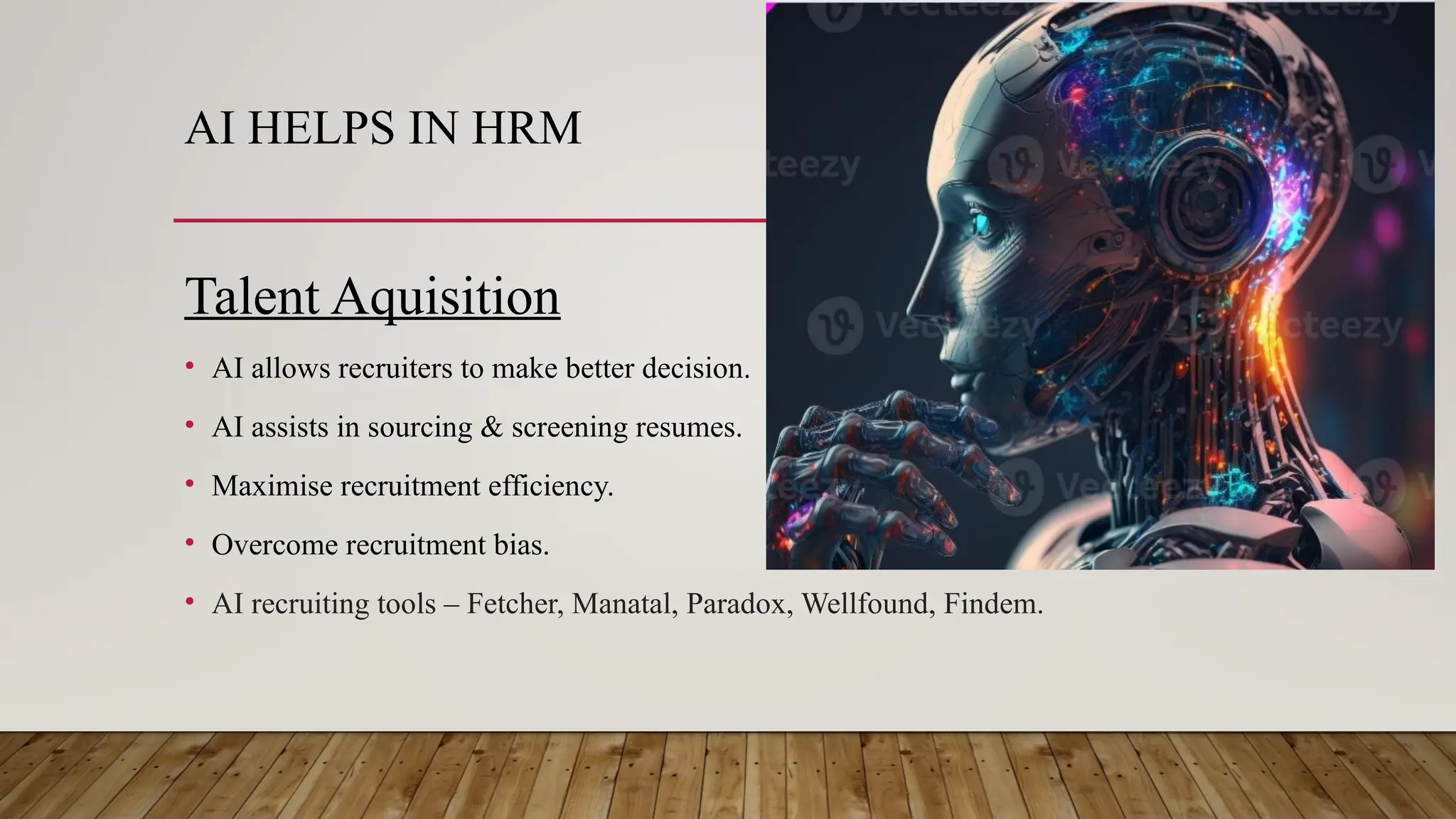 AI HELPS IN HRM

Talent Aquisition

• AI allows recruiters to make better decision.
• AI assists in sourcing & screening resumes.
• Maximise recruitment efficiency.
• Overcome recruitment bias.
• AI recruiting tools – Fetcher, Manatal, Paradox, Wellfound, Findem.

Vecteezy